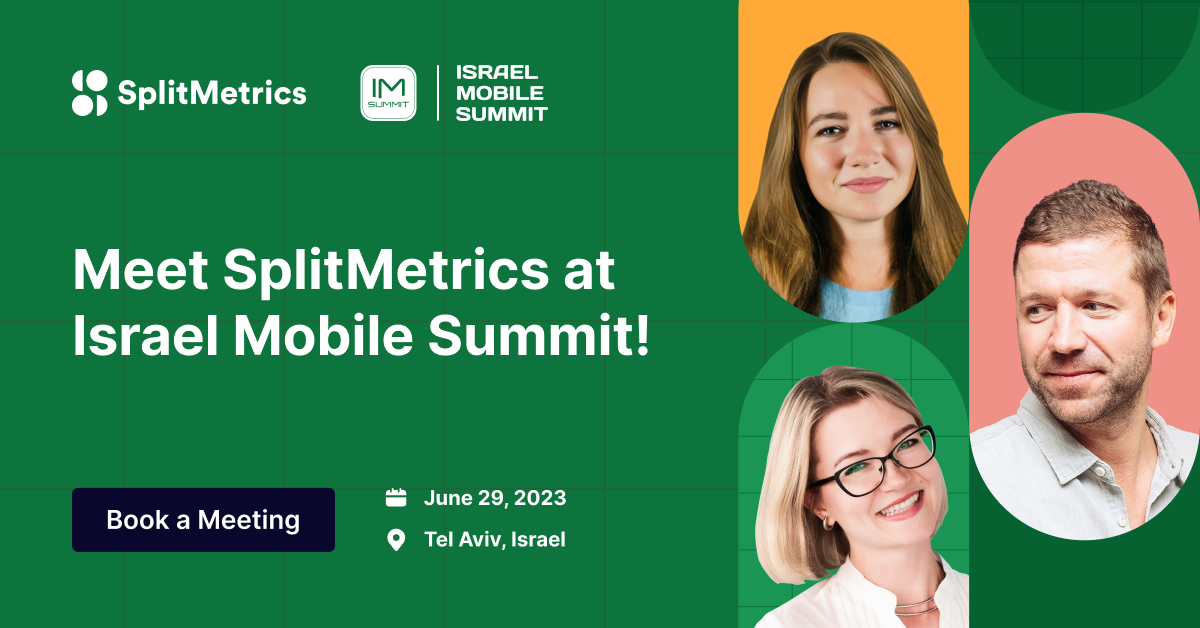 SplitMetrics

IM SUMMIT

ISRAEL MOBILE SUMMIT

Meet SplitMetrics at Israel Mobile Summit!

Book a Meeting

June 29, 2023

Tel Aviv, Israel